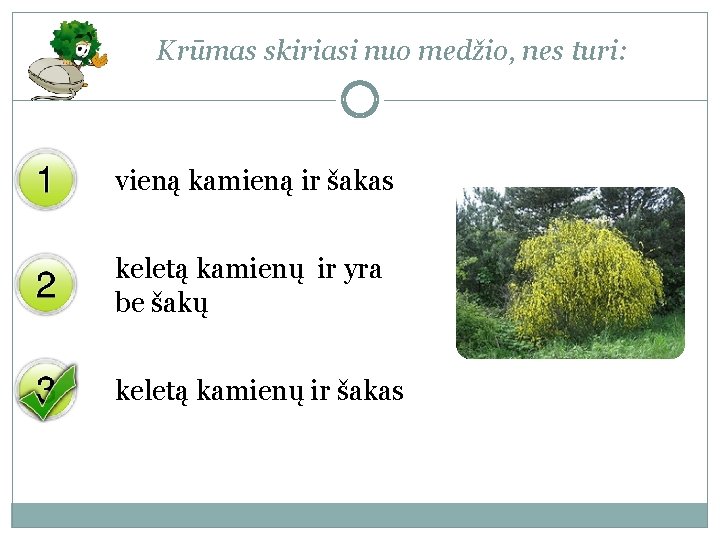 Krūmas skiriasi nuo medžio, nes turi:

1 vieną kamieną ir šakas

2 keletą kamienų ir yra be šakų

3 keletą kamienų ir šakas